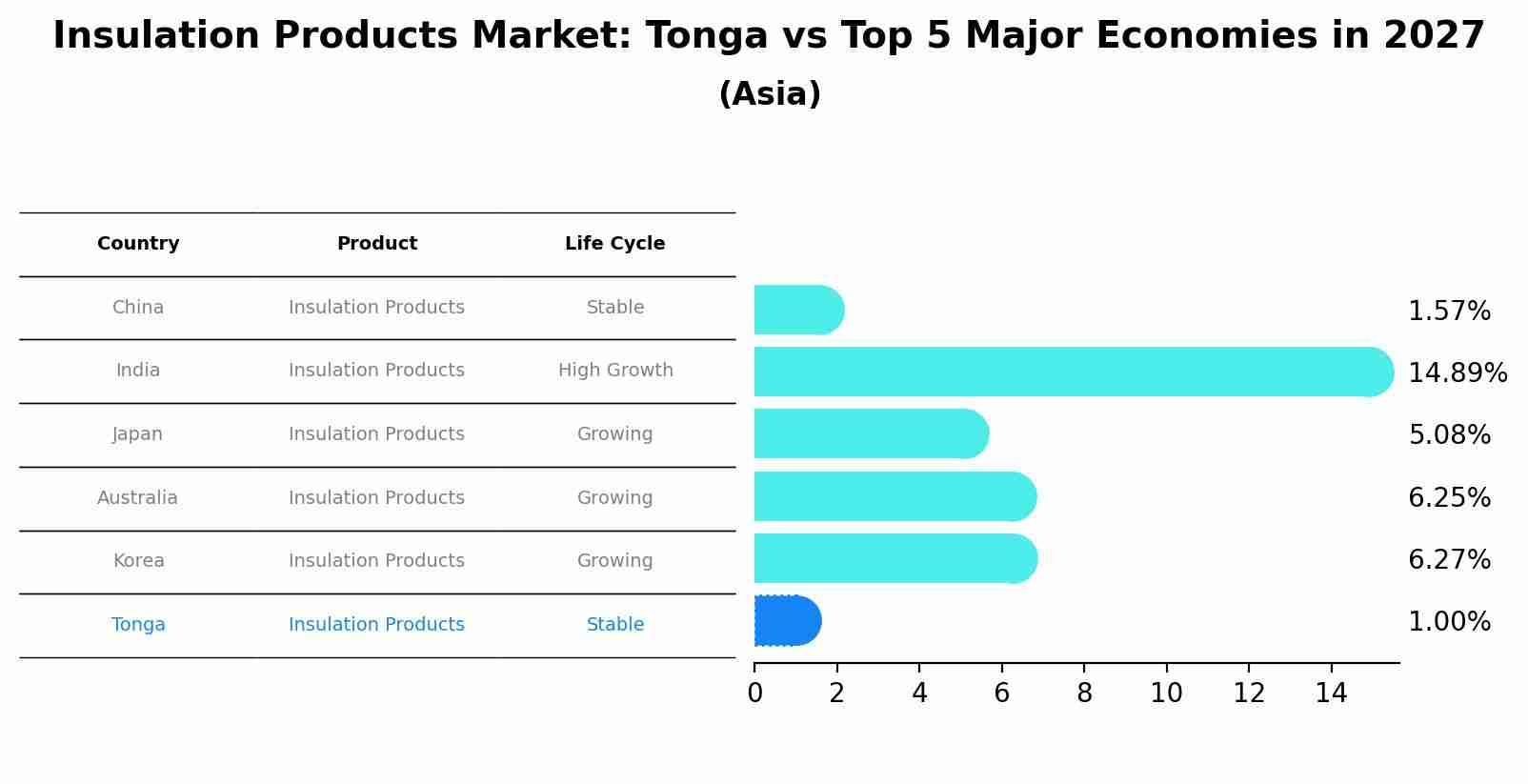 Insulation Products Market: Tonga vs Top 5 Major Economies in 2027
(Asia)

| Country | Product | Life Cycle |
|---|---|---|
| China | Insulation Products | Stable |
| India | Insulation Products | High Growth |
| Japan | Insulation Products | Growing |
| Australia | Insulation Products | Growing |
| Korea | Insulation Products | Growing |
| Tonga | Insulation Products | Stable |

1.57%
14.89%
5.08%
6.25%
6.27%
1.00%

0 2 4 6 8 10 12 14